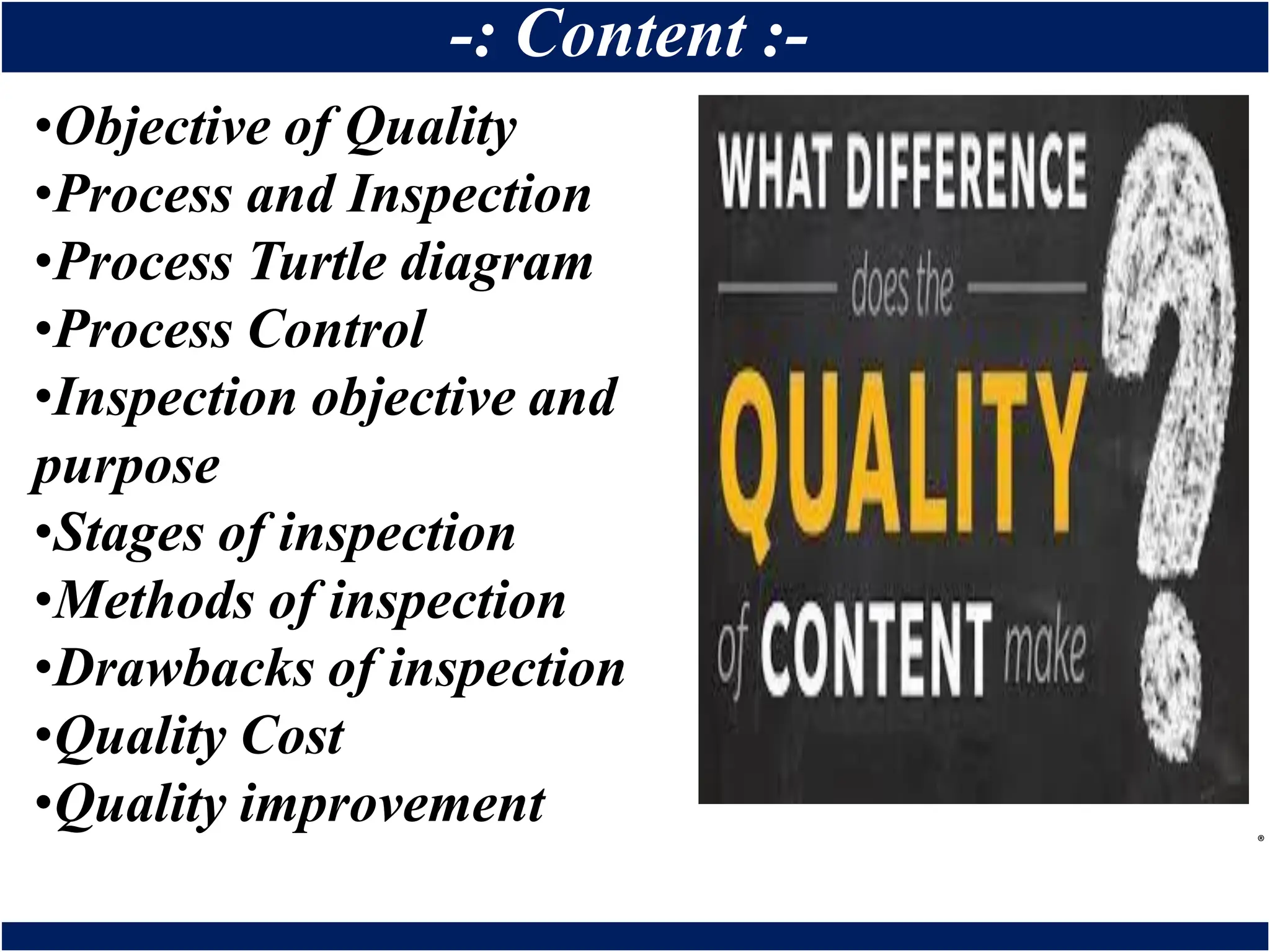 -: Content :-

•Objective of Quality
•Process and Inspection
•Process Turtle diagram
•Process Control
•Inspection objective and purpose
•Stages of inspection
•Methods of inspection
•Drawbacks of inspection
•Quality Cost
•Quality improvement

WHAT DIFFERENCE does the QUALITY of CONTENT make ?

®